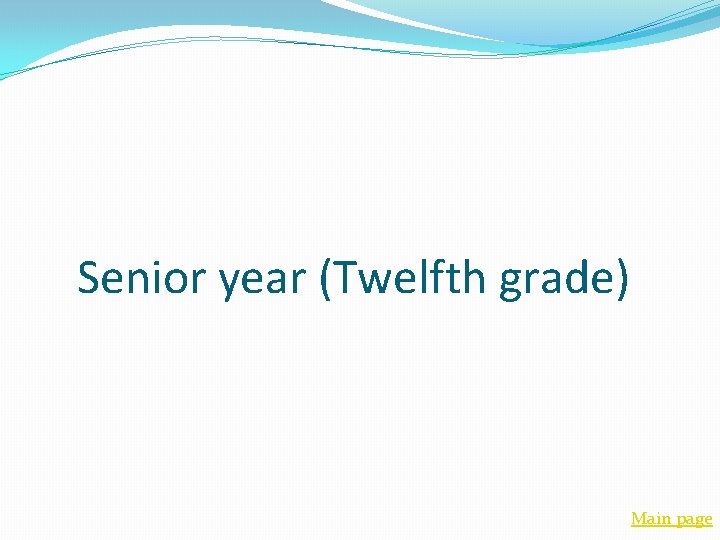 Senior year (Twelfth grade)

Main page